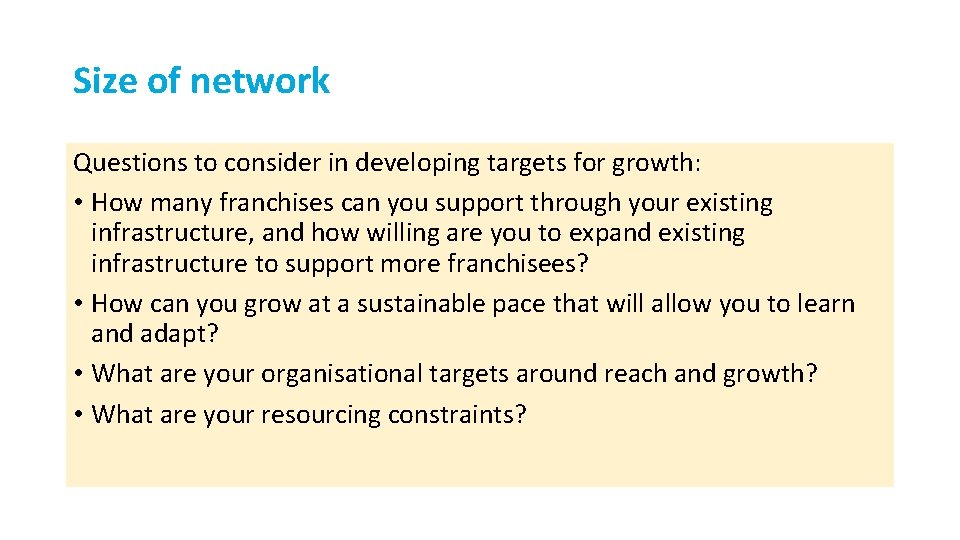 Size of network

Questions to consider in developing targets for growth:

• How many franchises can you support through your existing infrastructure, and how willing are you to expand existing infrastructure to support more franchisees?

• How can you grow at a sustainable pace that will allow you to learn and adapt?

• What are your organisational targets around reach and growth?

• What are your resourcing constraints?